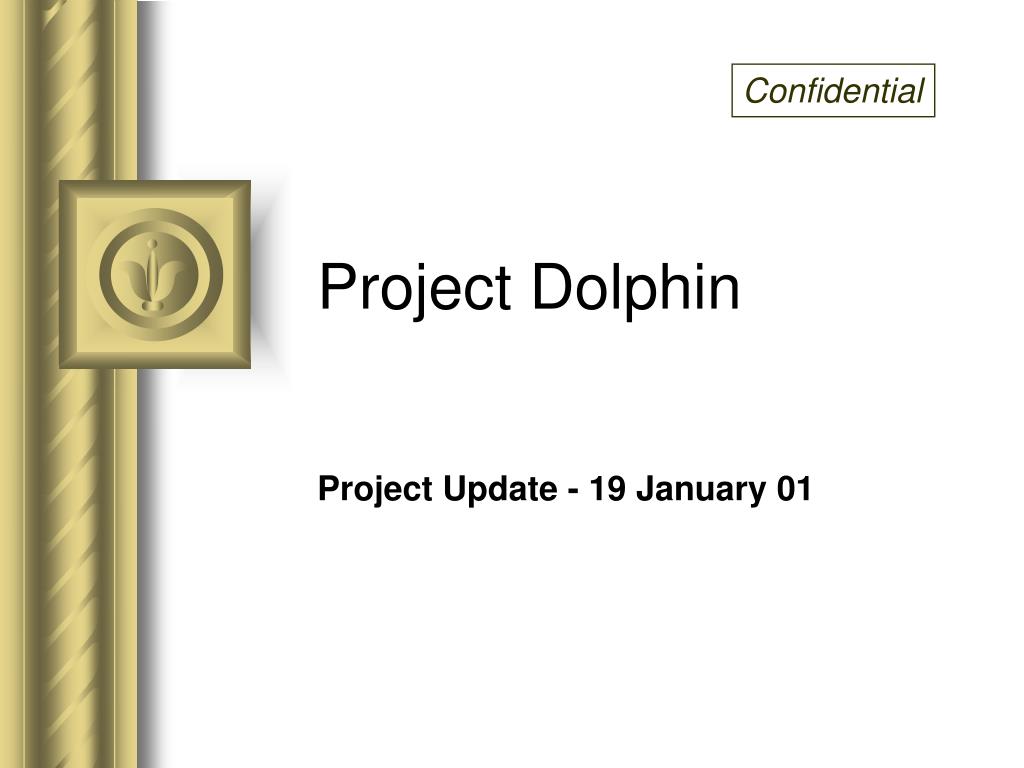 Confidential

Project Dolphin

Project Update - 19 January 01